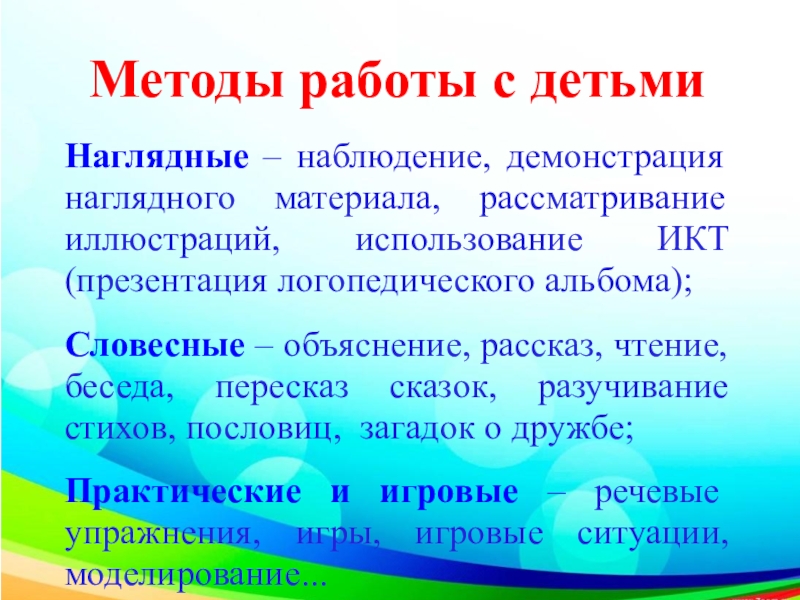 Методы работы с детьми

Наглядные – наблюдение, демонстрация наглядного материала, рассматривание иллюстраций, использование ИКТ (презентация логопедического альбома);

Словесные – объяснение, рассказ, чтение, беседа, пересказ сказок, разучивание стихов, пословиц, загадок о дружбе;

Практические и игровые – речевые упражнения, игры, игровые ситуации, моделирование...